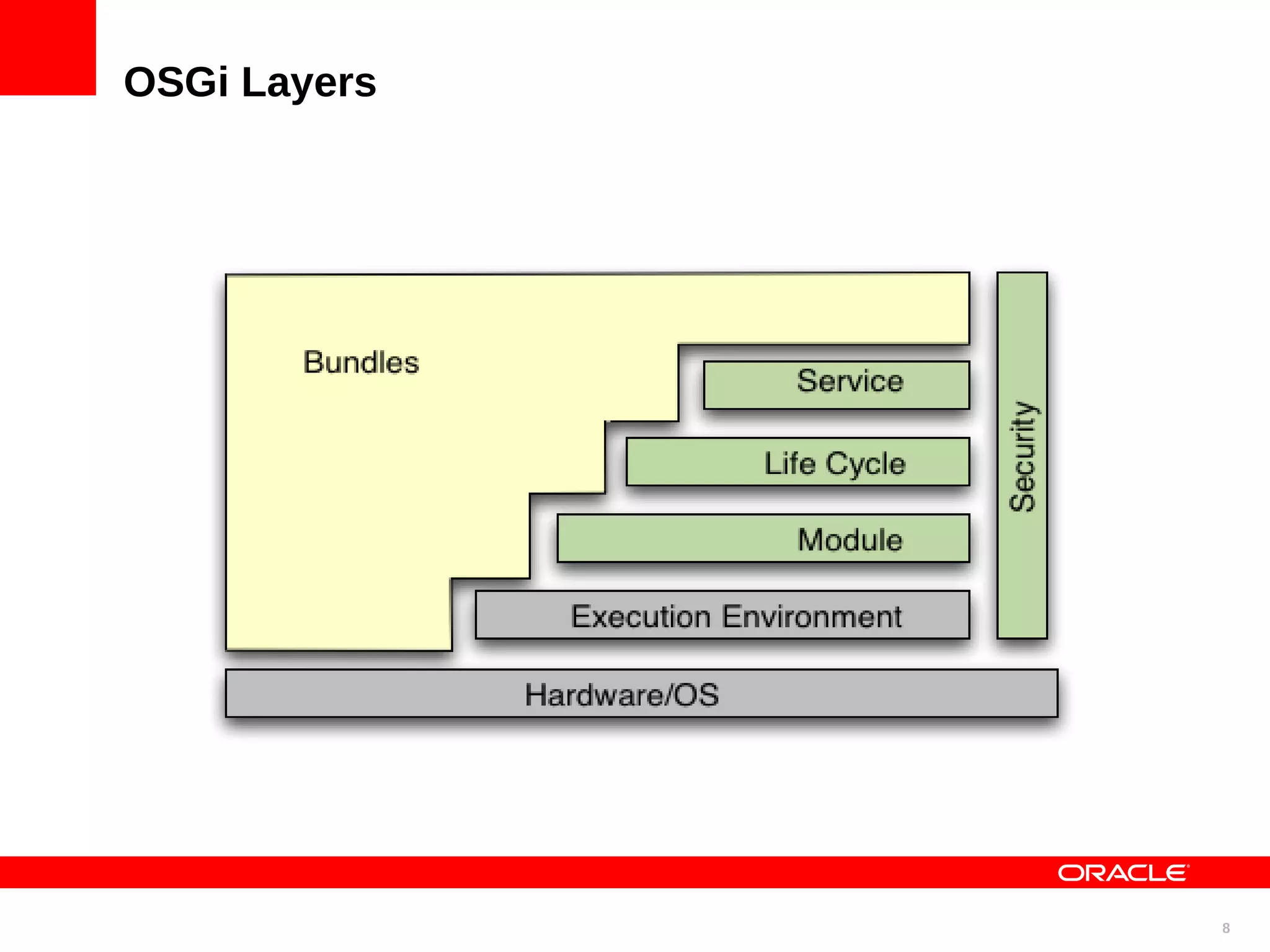 OSGi Layers

Bundles

Service

Life Cycle

Module

Execution Environment

Security

Hardware/OS

ORACLE

8